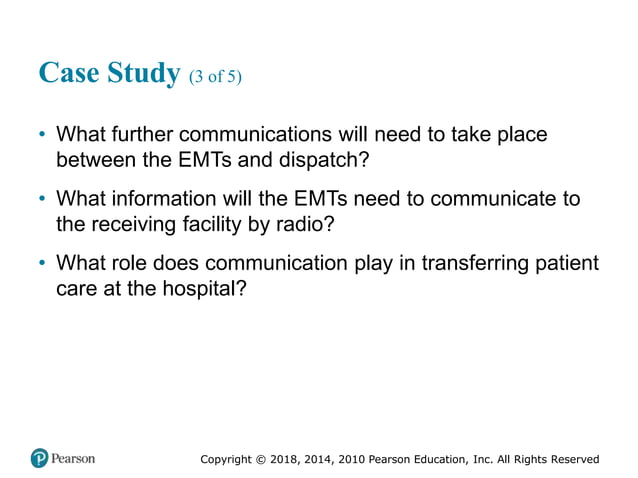 Case Study (3 of 5)

• What further communications will need to take place between the EMTs and dispatch?

• What information will the EMTs need to communicate to the receiving facility by radio?

• What role does communication play in transferring patient care at the hospital?

Pearson

Copyright © 2018, 2014, 2010 Pearson Education, Inc. All Rights Reserved